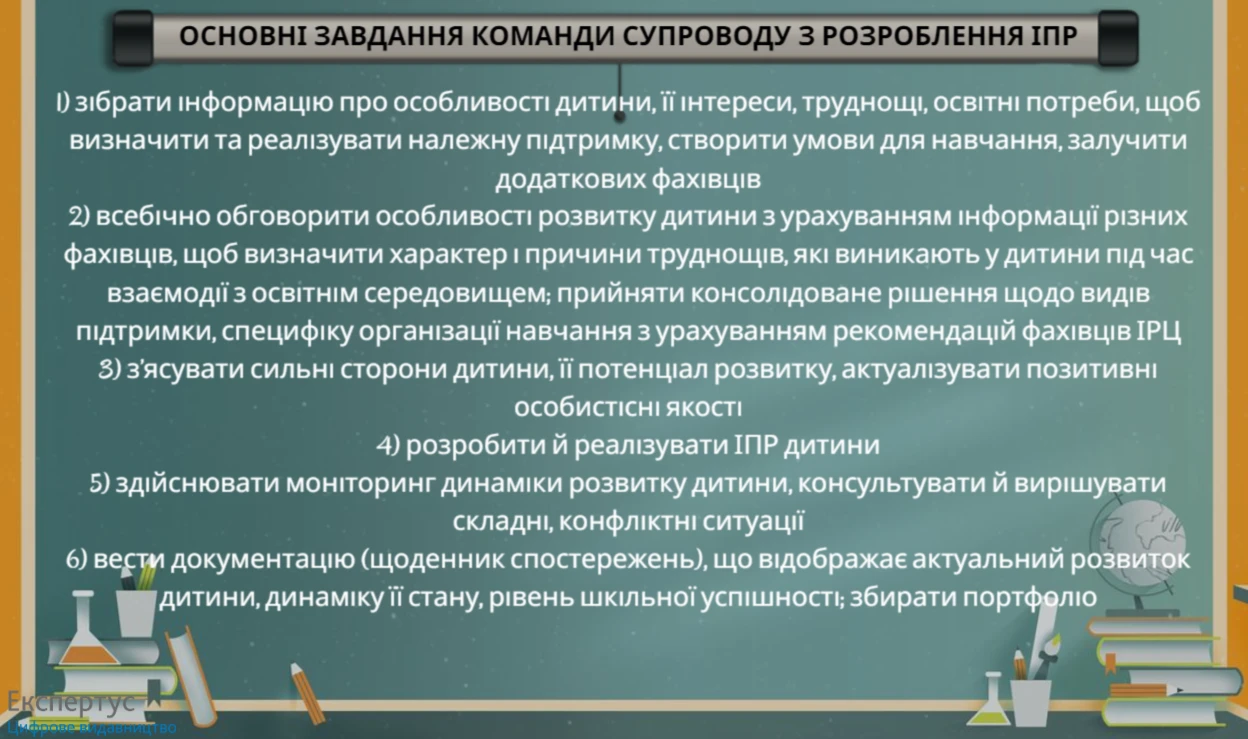 ОСНОВНІ ЗАВДАННЯ КОМАНДИ СУПРОВОДУ З РОЗРОБЛЕННЯ ІПР

1) зібрати інформацію про особливості дитини, її інтереси, труднощі, освітні потреби, щоб визначити та реалізувати належну підтримку, створити умови для навчання, залучити додаткових фахівців
2) всебічно обговорити особливості розвитку дитини з урахуванням інформації різних фахівців, щоб визначити характер і причини труднощів, які виникають у дитини під час взаємодії з освітнім середовищем; прийняти консолідоване рішення щодо видів підтримки, специфіку організації навчання з урахуванням рекомендацій фахівців ІРЦ
3) з'ясувати сильні сторони дитини, її потенціал розвитку, актуалізувати позитивні особистісні якості
4) розробити й реалізувати ІПР дитини
5) здійснювати моніторинг динаміки розвитку дитини, консультувати й вирішувати складні, конфліктні ситуації
6) вести документацію (щоденник спостережень), що відображає актуальний розвиток дитини, динаміку її стану, рівень шкільної успішності; збирати портфоліо

Експертус
Цифрове видавництво